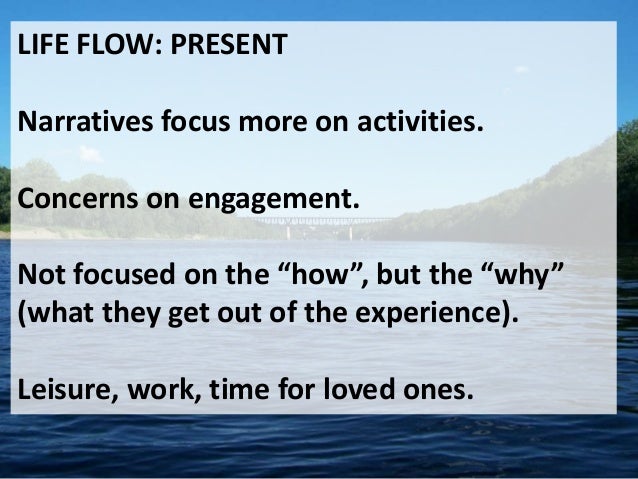 LIFE FLOW: PRESENT

Narratives focus more on activities.

Concerns on engagement.

Not focused on the “how”, but the “why” (what they get out of the experience).

Leisure, work, time for loved ones.